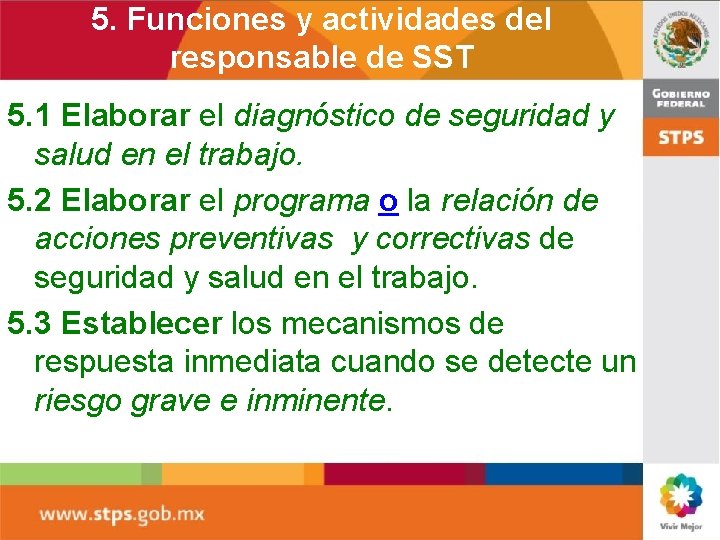 5. Funciones y actividades del responsable de SST

ESTADOS UNIDOS MEXICANOS

GOBIERNO FEDERAL

STPS

5.1 Elaborar el diagnóstico de seguridad y salud en el trabajo.

5.2 Elaborar el programa o la relación de acciones preventivas y correctivas de seguridad y salud en el trabajo.

5.3 Establecer los mecanismos de respuesta inmediata cuando se detecte un riesgo grave e inminente.

www.stps.gob.mx

Vivir Mejor